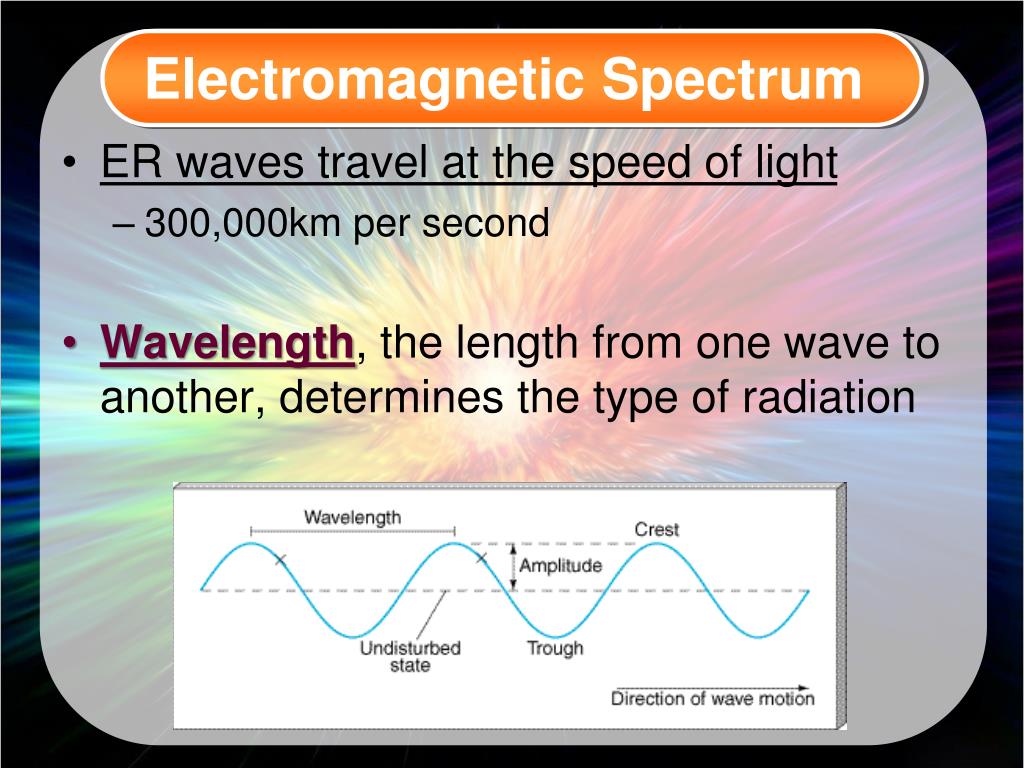 Electromagnetic Spectrum

• ER waves travel at the speed of light
– 300,000km per second

• Wavelength, the length from one wave to another, determines the type of radiation

Wavelength
Crest
Amplitude
Undisturbed state
Trough
Direction of wave motion